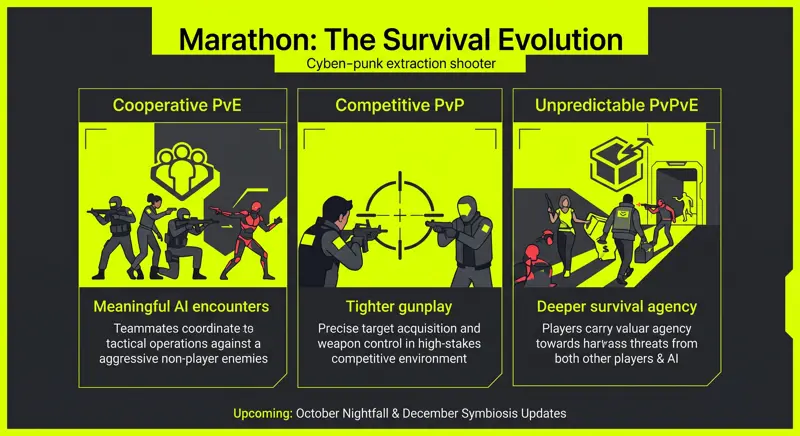 Marathon: The Survival Evolution

Cyben-punk extraction shooter

Cooperative PvE

Meaningful AI encounters

Teammates coordinate to tactical operations against a aggressive non-player enemies

Competitive PvP

Tighter gunplay

Precise target acquisition and weapon control in high-stakes competitive environment

Unpredictable PvPvE

Deeper survival agency

Players carry valuar agency towards harrass threats from both other players & AI

Upcoming: October Nightfall & December Symbiosis Updates